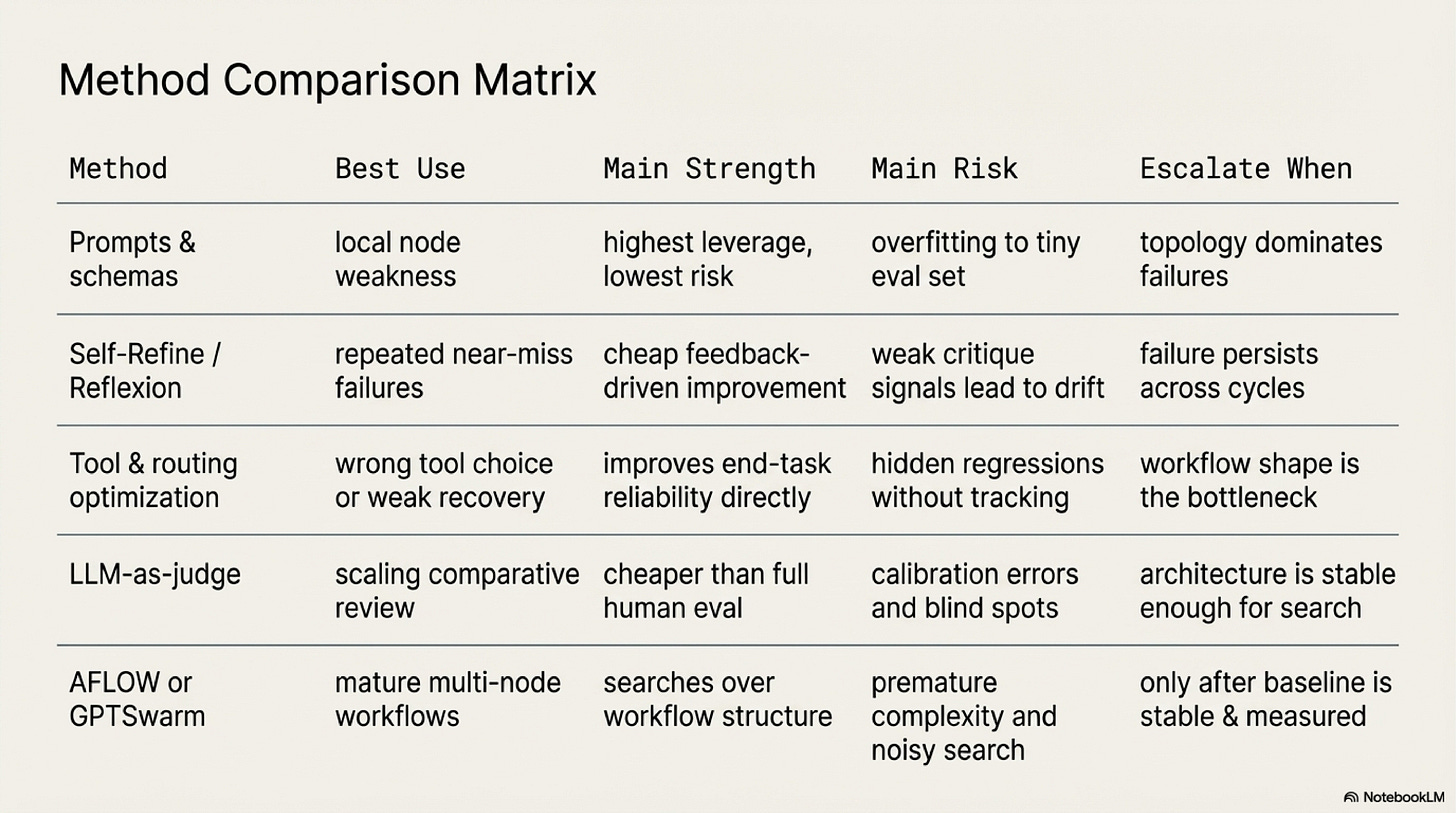 Method Comparison Matrix

| Method | Best Use | Main Strength | Main Risk | Escalate When |
|---|---|---|---|---|
| Prompts & schemas | local node weakness | highest leverage, lowest risk | overfitting to tiny eval set | topology dominates failures |
| Self-Refine / Reflexion | repeated near-miss failures | cheap feedback-driven improvement | weak critique signals lead to drift | failure persists across cycles |
| Tool & routing optimization | wrong tool choice or weak recovery | improves end-task reliability directly | hidden regressions without tracking | workflow shape is the bottleneck |
| LLM-as-judge | scaling comparative review | cheaper than full human eval | calibration errors and blind spots | architecture is stable enough for search |
| AFLOW or GPTSwarm | mature multi-node workflows | searches over workflow structure | premature complexity and noisy search | only after baseline is stable & measured |

NotebookLM